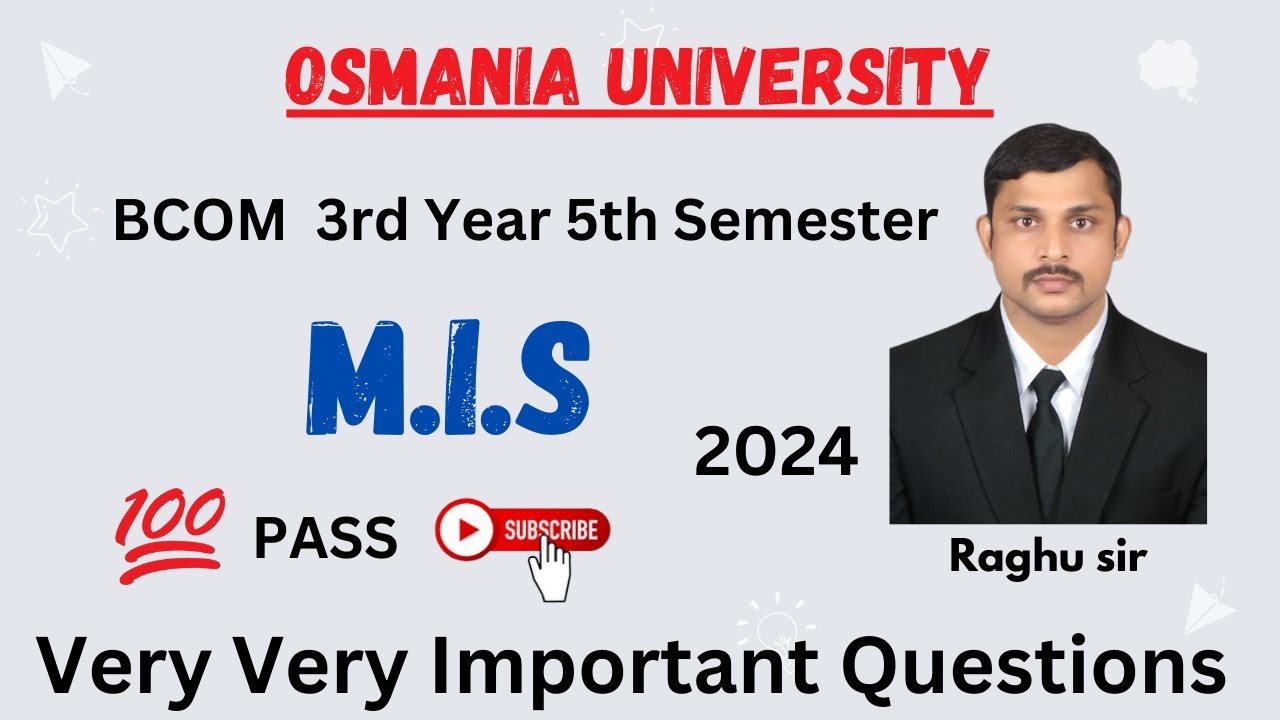 OSMANIA UNIVERSITY

BCOM 3rd Year 5th Semester

M.I.S

2024

100 PASS

SUBSCRIBE

Raghu sir

Very Very Important Questions